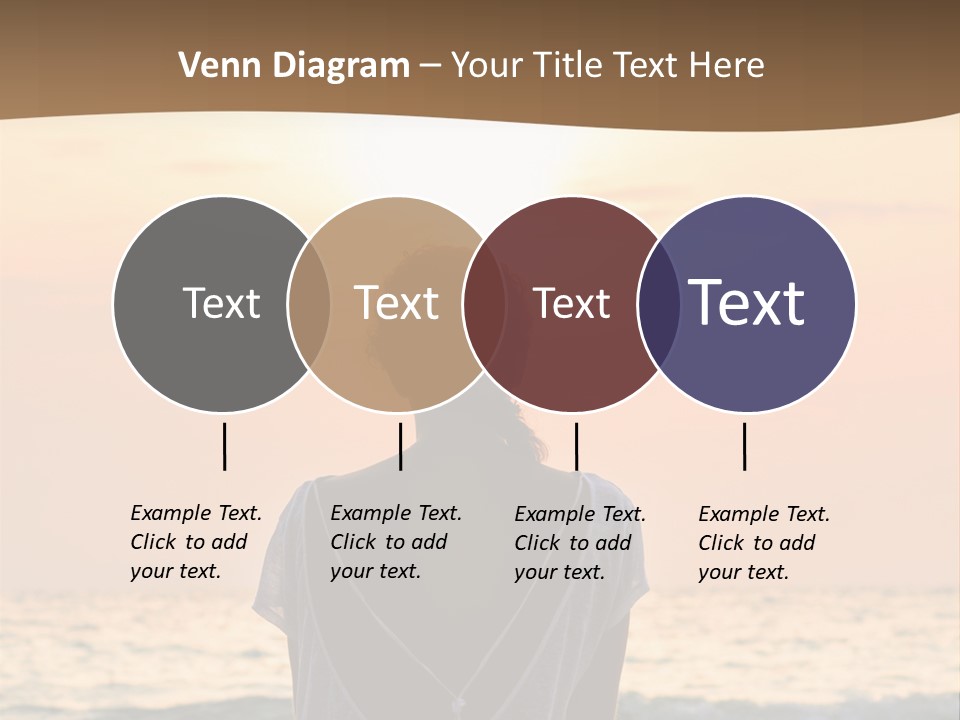 Venn Diagram – Your Title Text Here

Text

Text

Text

Text

Example Text. Click to add your text.

Example Text. Click to add your text.

Example Text. Click to add your text.

Example Text. Click to add your text.